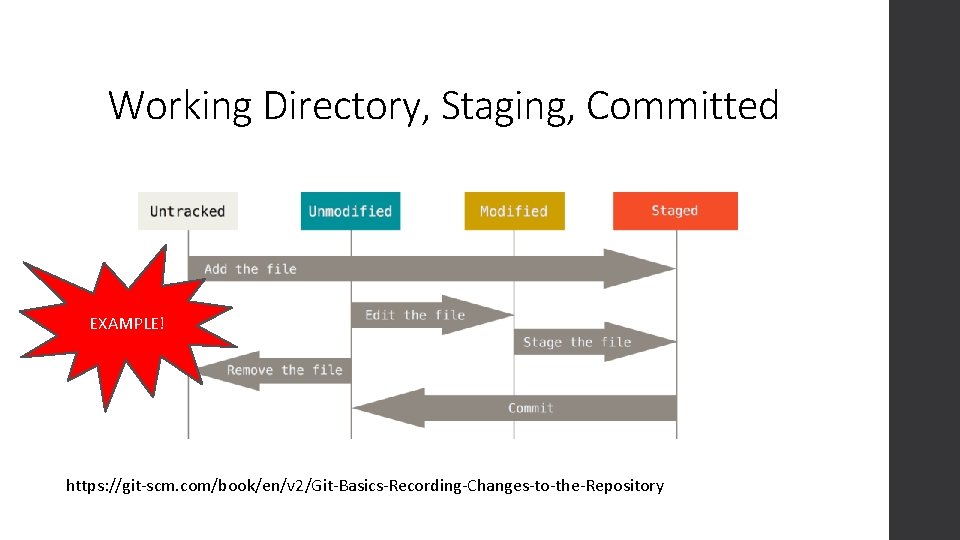 Working Directory, Staging, Committed

Untracked

Unmodified

Modified

Staged

Add the file

EXAMPLE!

Edit the file

Stage the file

Remove the file

Commit

https://git-scm.com/book/en/v2/Git-Basics-Recording-Changes-to-the-Repository